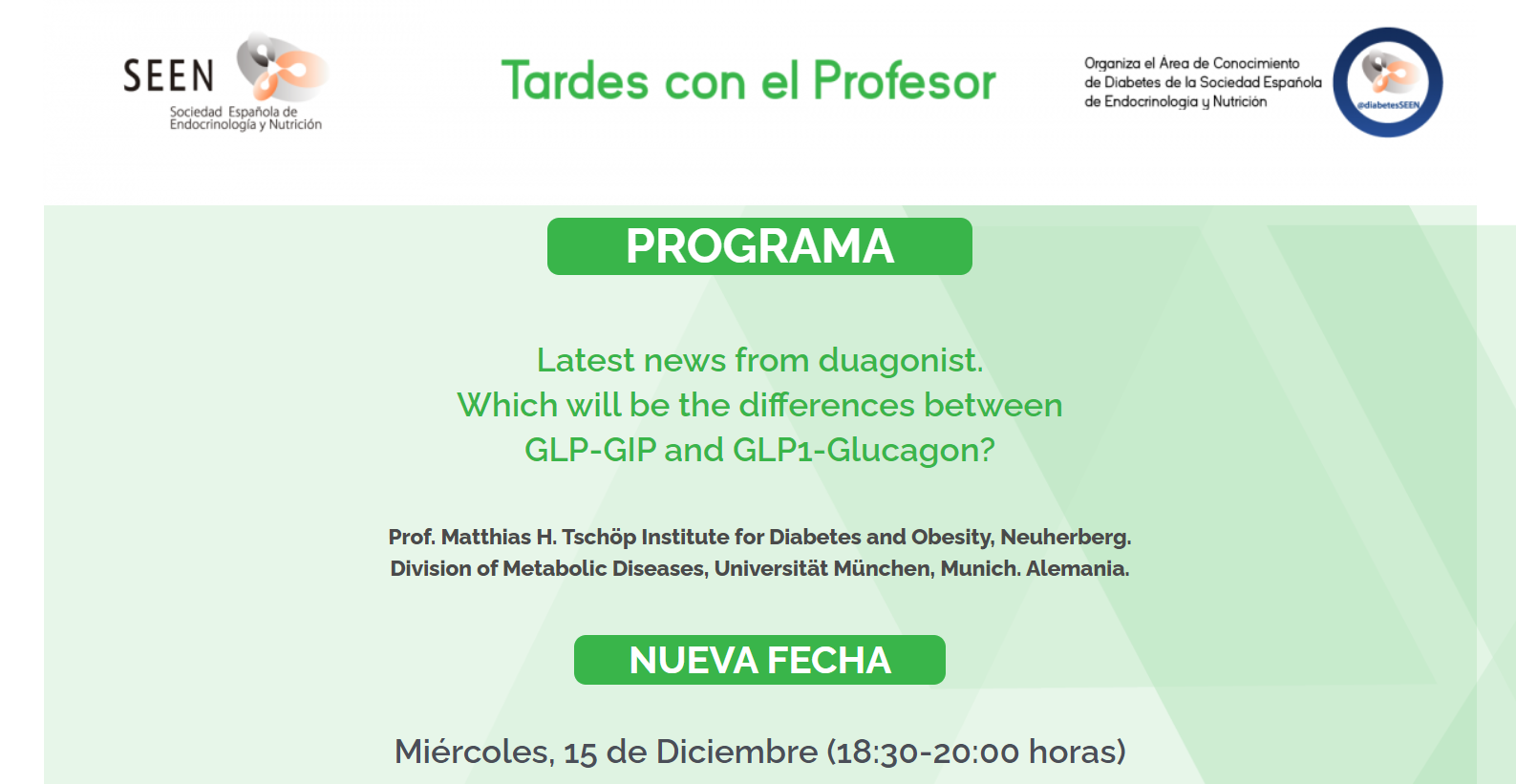 SEEN
Sociedad Española de Endocrinología y Nutrición

Tardes con el Profesor

Organiza el Área de Conocimiento de Diabetes de la Sociedad Española de Endocrinología y Nutrición

@diabetesSEEN

PROGRAMA

Latest news from duagonist.
Which will be the differences between
GLP-GIP and GLP1-Glucagon?

Prof. Matthias H. Tschöp Institute for Diabetes and Obesity, Neuherberg. Division of Metabolic Diseases, Universität München, Munich. Alemania.

NUEVA FECHA

Miércoles, 15 de Diciembre (18:30-20:00 horas)